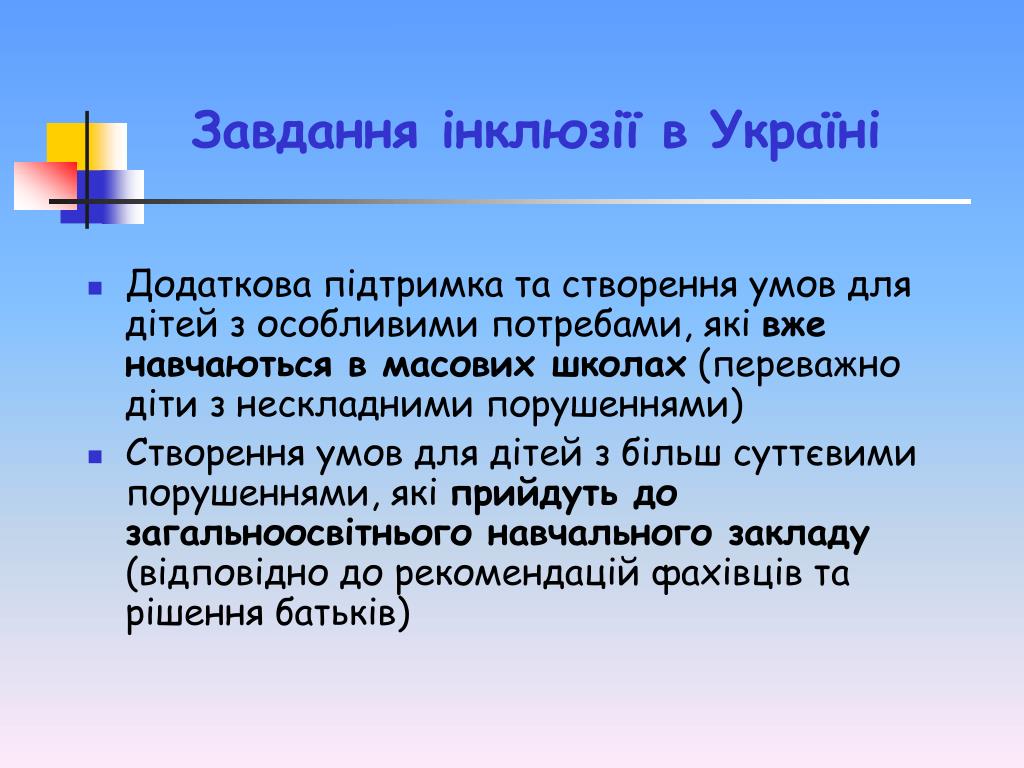 Завдання інклюзії в Україні

Додаткова підтримка та створення умов для дітей з особливими потребами, які вже навчаються в масових школах (переважно діти з нескладними порушеннями)

Створення умов для дітей з більш суттєвими порушеннями, які прийдуть до загальноосвітнього навчального закладу (відповідно до рекомендацій фахівців та рішення батьків)